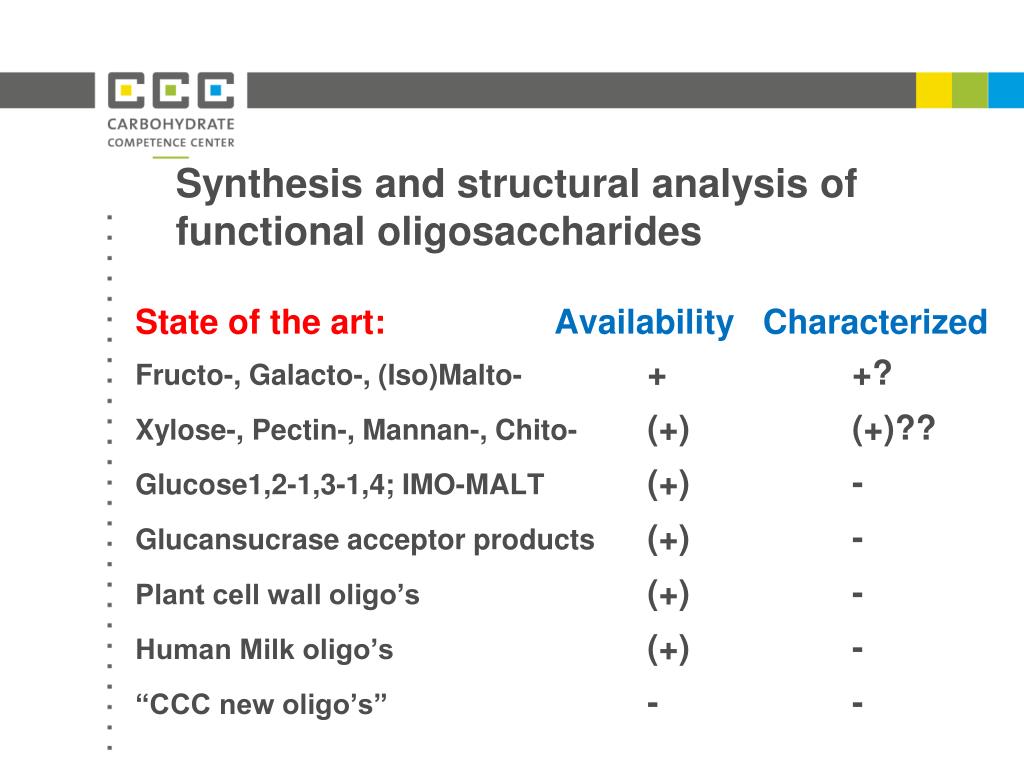 CCC
CARBOHYDRATE
COMPETENCE CENTER

Synthesis and structural analysis of functional oligosaccharides

| State of the art: | Availability | Characterized |
|---|---|---|
| Fructo-, Galacto-, (Iso)Malto- | + | +? |
| Xylose-, Pectin-, Mannan-, Chito- | (+) | (+)?? |
| Glucose1,2-1,3-1,4; IMO-MALT | (+) | - |
| Glucansucrase acceptor products | (+) | - |
| Plant cell wall oligo’s | (+) | - |
| Human Milk oligo’s | (+) | - |
| “CCC new oligo’s” | - | - |